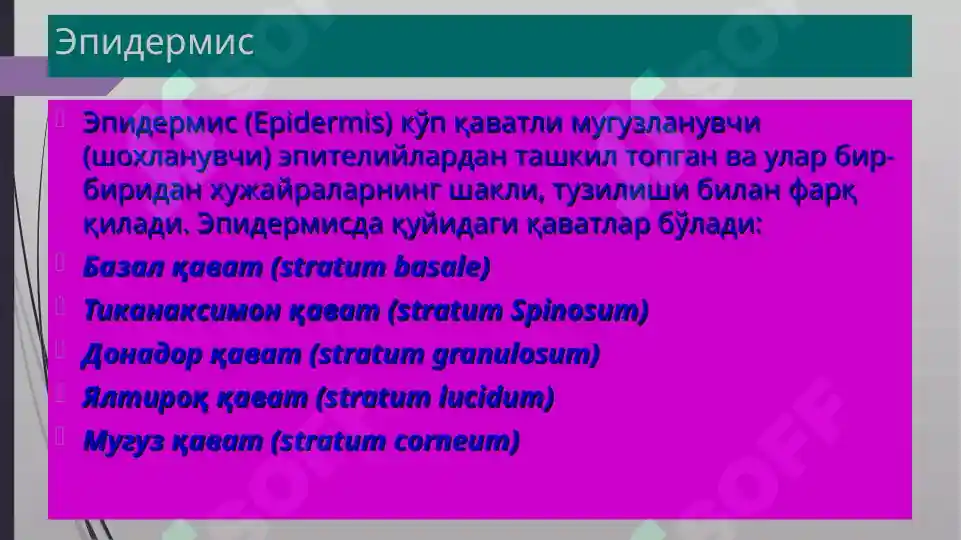 Эпидермис

Эпидермис (Epidermis) кўп қаватли мугузланувчи (шохланувчи) эпителийлардан ташкил топган ва улар бир-биридан хужайраларнинг шакли, тузилиши билан фарқ қилади. Эпидермисда қуйидаги қаватлар бўлади:

Базал қават (stratum basale)

Тиканаксимон қават (stratum Spinosum)

Донадор қават (stratum granulosum)

Ялтироқ қават (stratum lucidum)

Мугуз қават (stratum corneum)